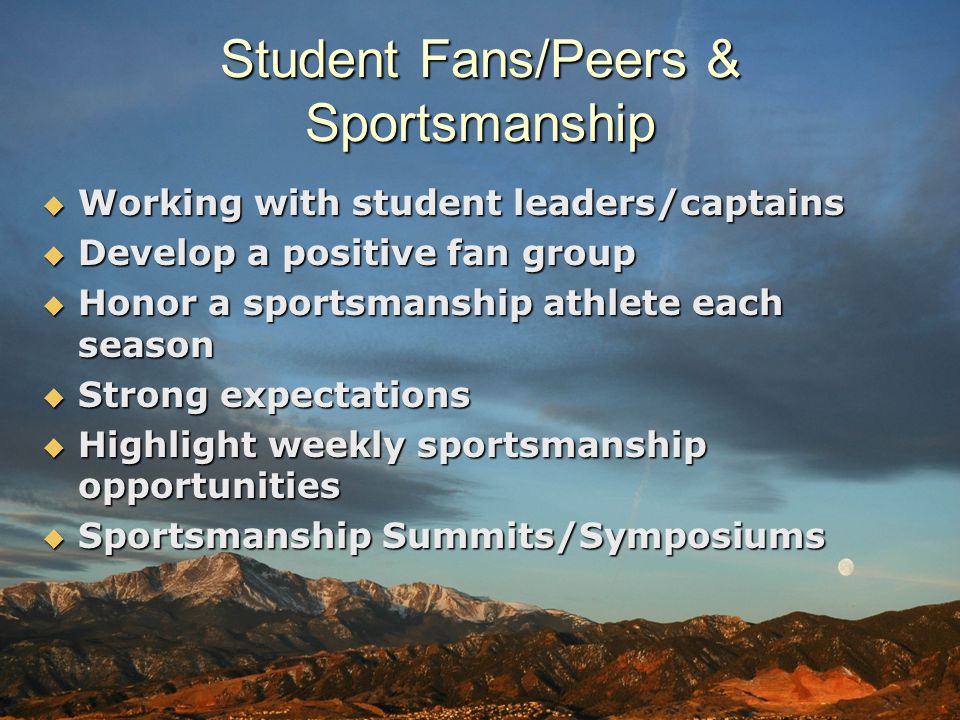 Student Fans/Peers & Sportsmanship

◆ Working with student leaders/captains
◆ Develop a positive fan group
◆ Honor a sportsmanship athlete each season
◆ Strong expectations
◆ Highlight weekly sportsmanship opportunities
◆ Sportsmanship Summits/Symposiums